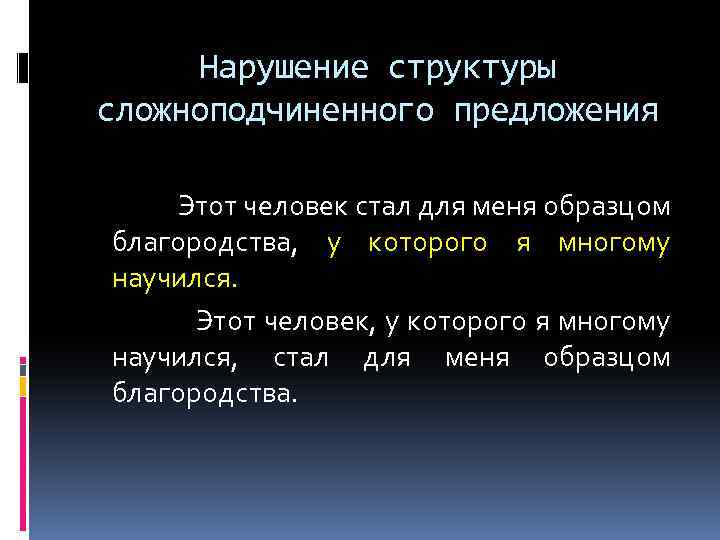 Нарушение структуры сложноподчиненного предложения

Этот человек стал для меня образцом благородства, у которого я многому научился.

Этот человек, у которого я многому научился, стал для меня образцом благородства.